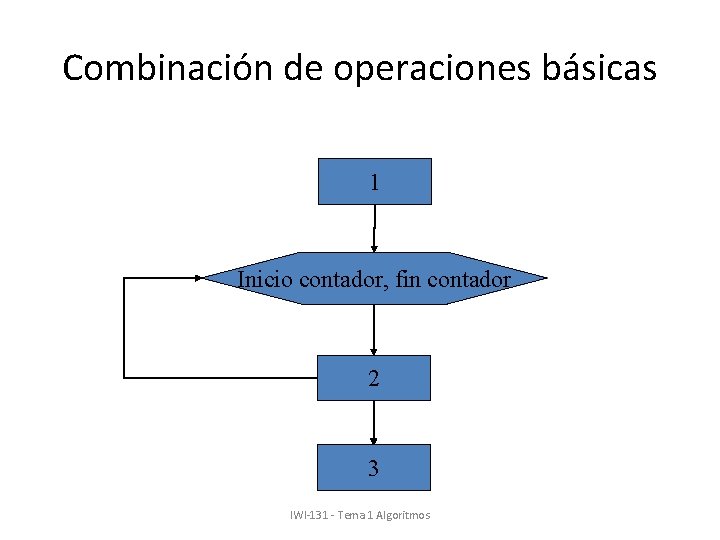 Combinación de operaciones básicas

1

Inicio contador, fin contador

2

3

IWI-131 - Tema 1 Algoritmos